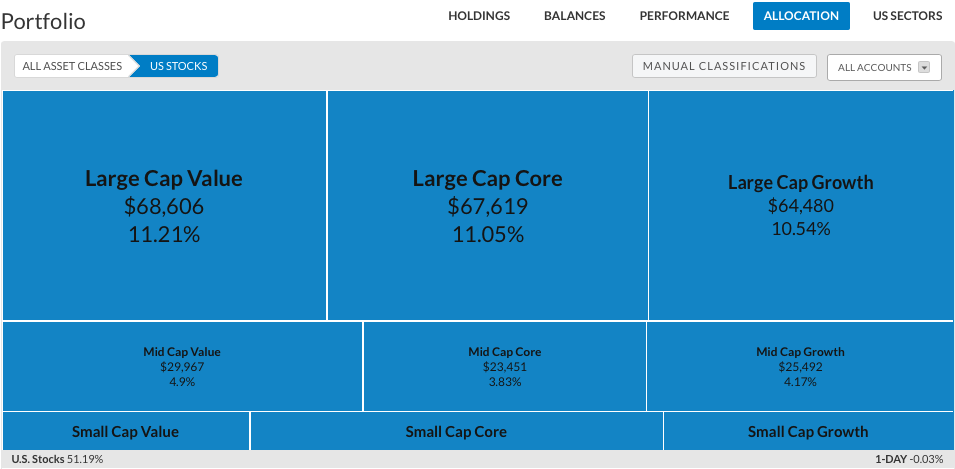 Portfolio

HOLDINGS BALANCES PERFORMANCE ALLOCATION US SECTORS

ALL ASSET CLASSES US STOCKS

MANUAL CLASSIFICATIONS

ALL ACCOUNTS

Large Cap Value
$68,606
11.21%

Large Cap Core
$67,619
11.05%

Large Cap Growth
$64,480
10.54%

Mid Cap Value
$29,967
4.9%

Mid Cap Core
$23,451
3.83%

Mid Cap Growth
$25,492
4.17%

Small Cap Value

Small Cap Core

Small Cap Growth

U.S. Stocks 51.19%

1-DAY -0.03%